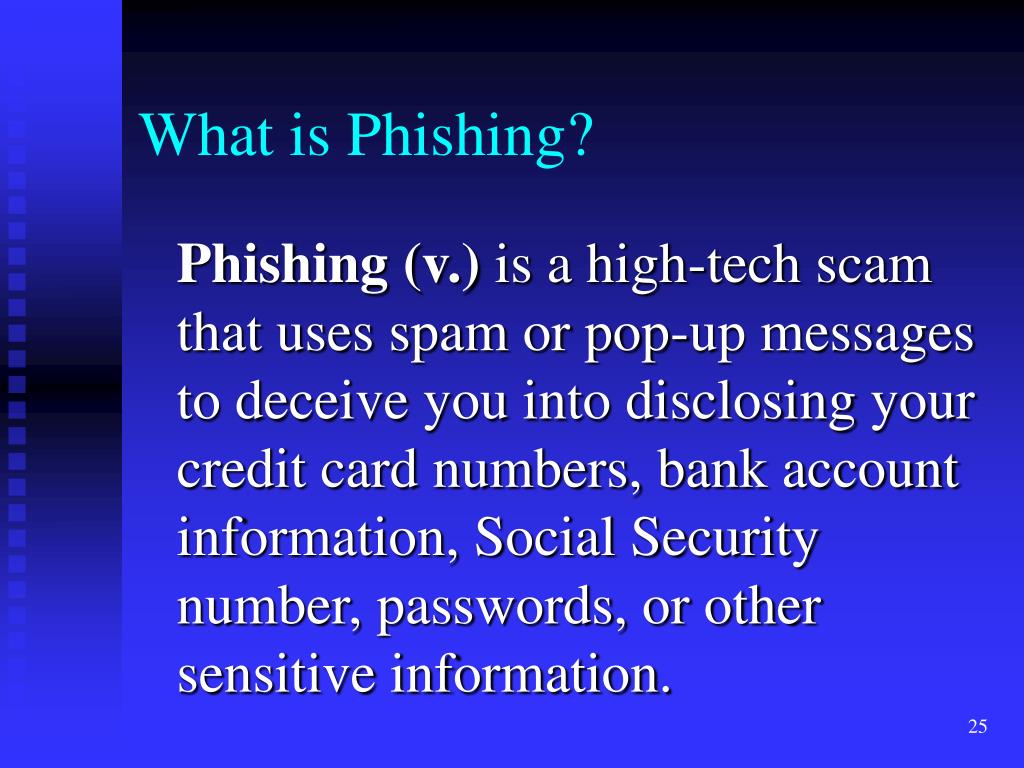 What is Phishing?

Phishing (v.) is a high-tech scam that uses spam or pop-up messages to deceive you into disclosing your credit card numbers, bank account information, Social Security number, passwords, or other sensitive information.

25